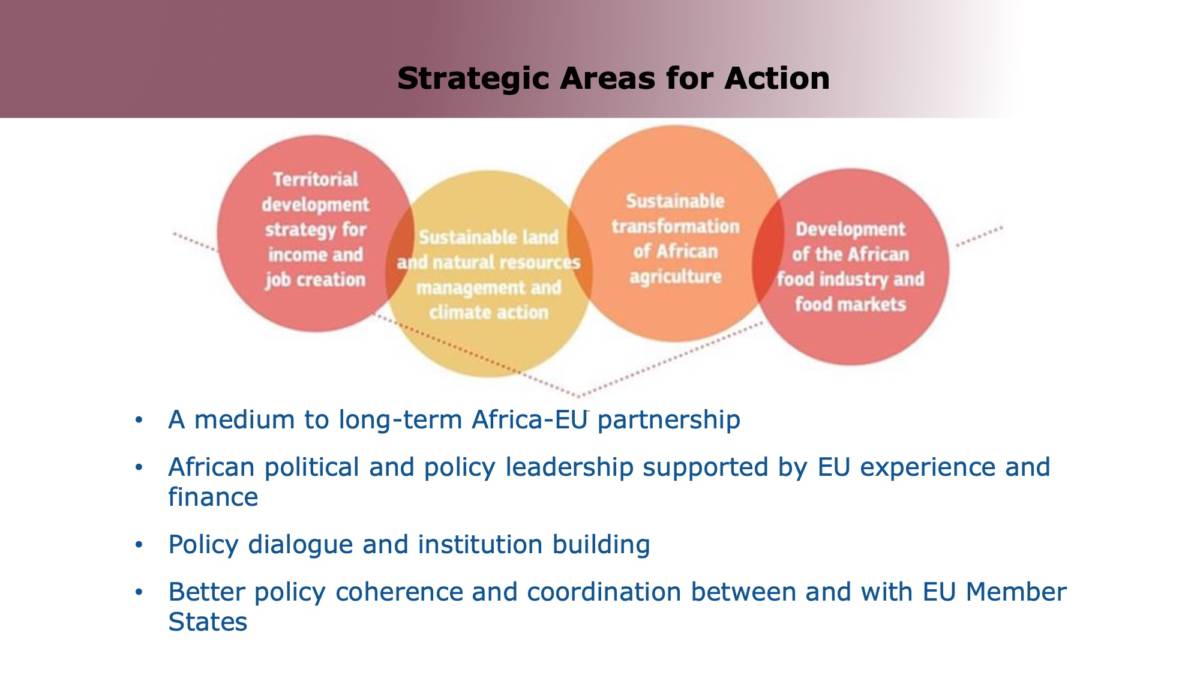 Strategic Areas for Action

Territorial development strategy for income and job creation

Sustainable land and natural resources management and climate action

Sustainable transformation of African agriculture

Development of the African food industry and food markets

• A medium to long-term Africa-EU partnership
• African political and policy leadership supported by EU experience and finance
• Policy dialogue and institution building
• Better policy coherence and coordination between and with EU Member States